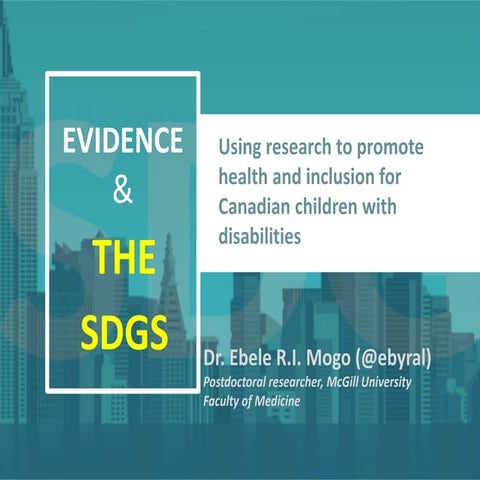 EVIDENCE
&
THE
SDGS

Using research to promote health and inclusion for Canadian children with disabilities

Dr. Ebele R.I. Mogo (@ebyral)
Postdoctoral researcher, McGill University Faculty of Medicine